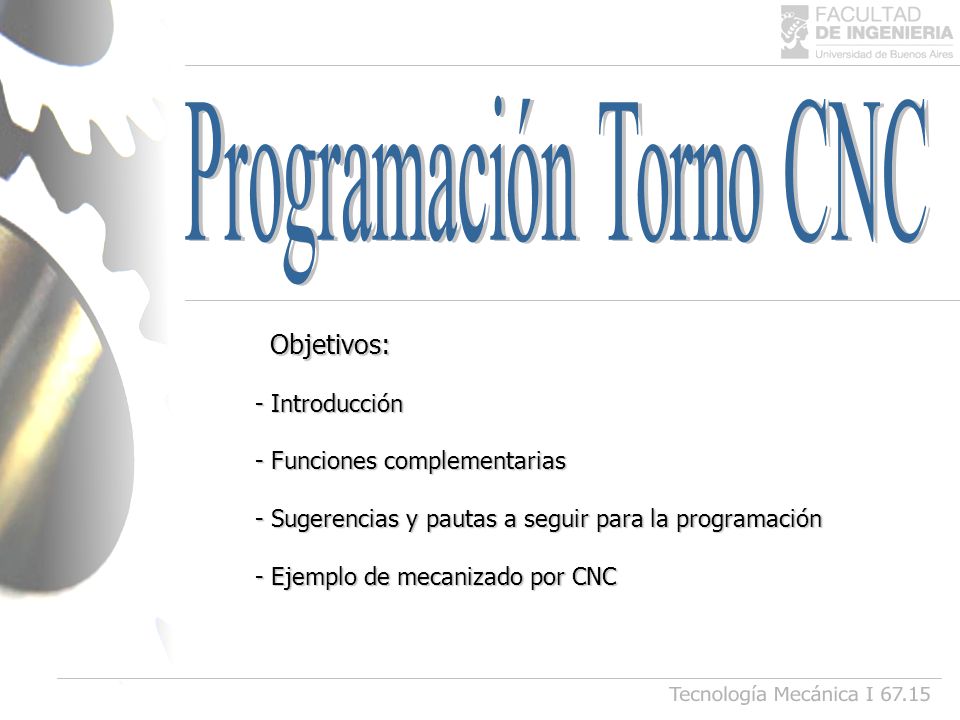 FACULTAD
DE INGENIERIA
Universidad de Buenos Aires

Programación Torno CNC

Objetivos:

- Introducción

- Funciones complementarias

- Sugerencias y pautas a seguir para la programación

- Ejemplo de mecanizado por CNC

Tecnología Mecánica I 67.15